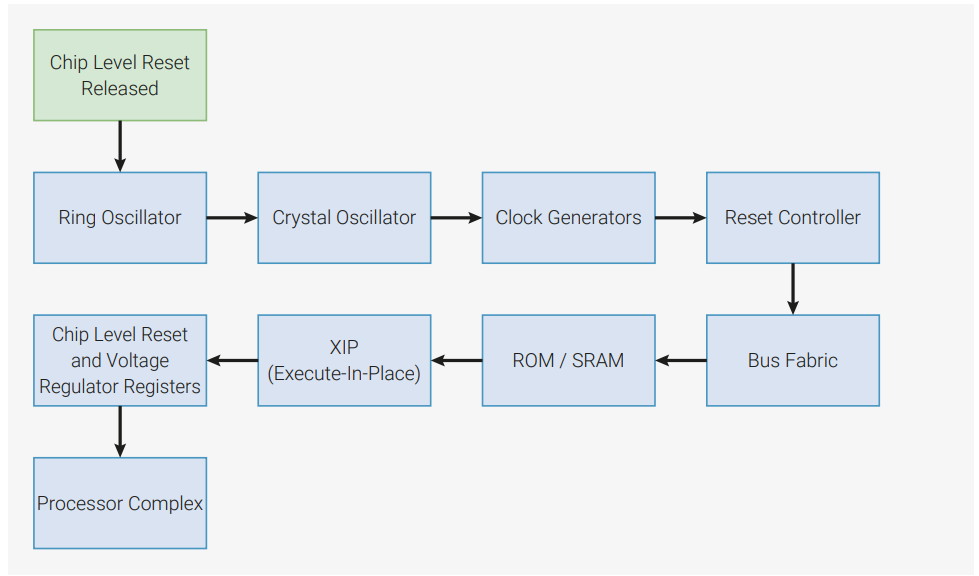 Chip Level Reset Released

Ring Oscillator

Crystal Oscillator

Clock Generators

Reset Controller

Bus Fabric

ROM / SRAM

XIP (Execute-In-Place)

Chip Level Reset and Voltage Regulator Registers

Processor Complex